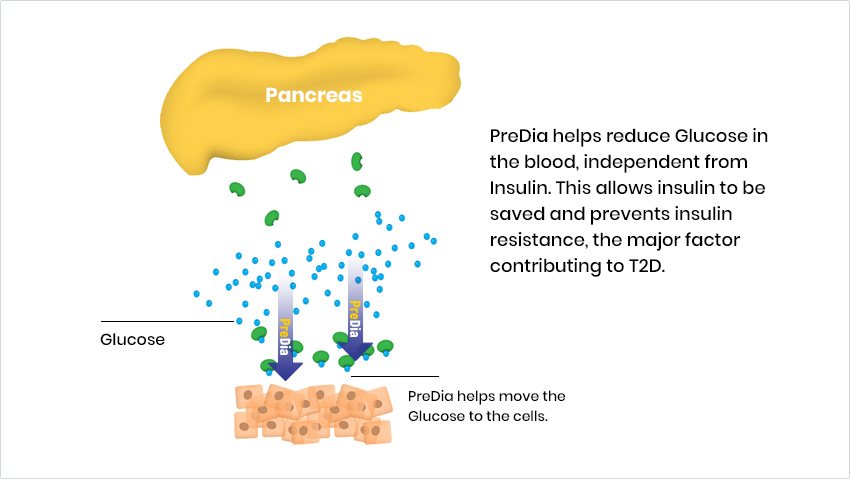 Pancreas

PreDia helps reduce Glucose in the blood, independent from Insulin. This allows insulin to be saved and prevents insulin resistance, the major factor contributing to T2D.

Glucose

PreDia

PreDia

PreDia helps move the Glucose to the cells.